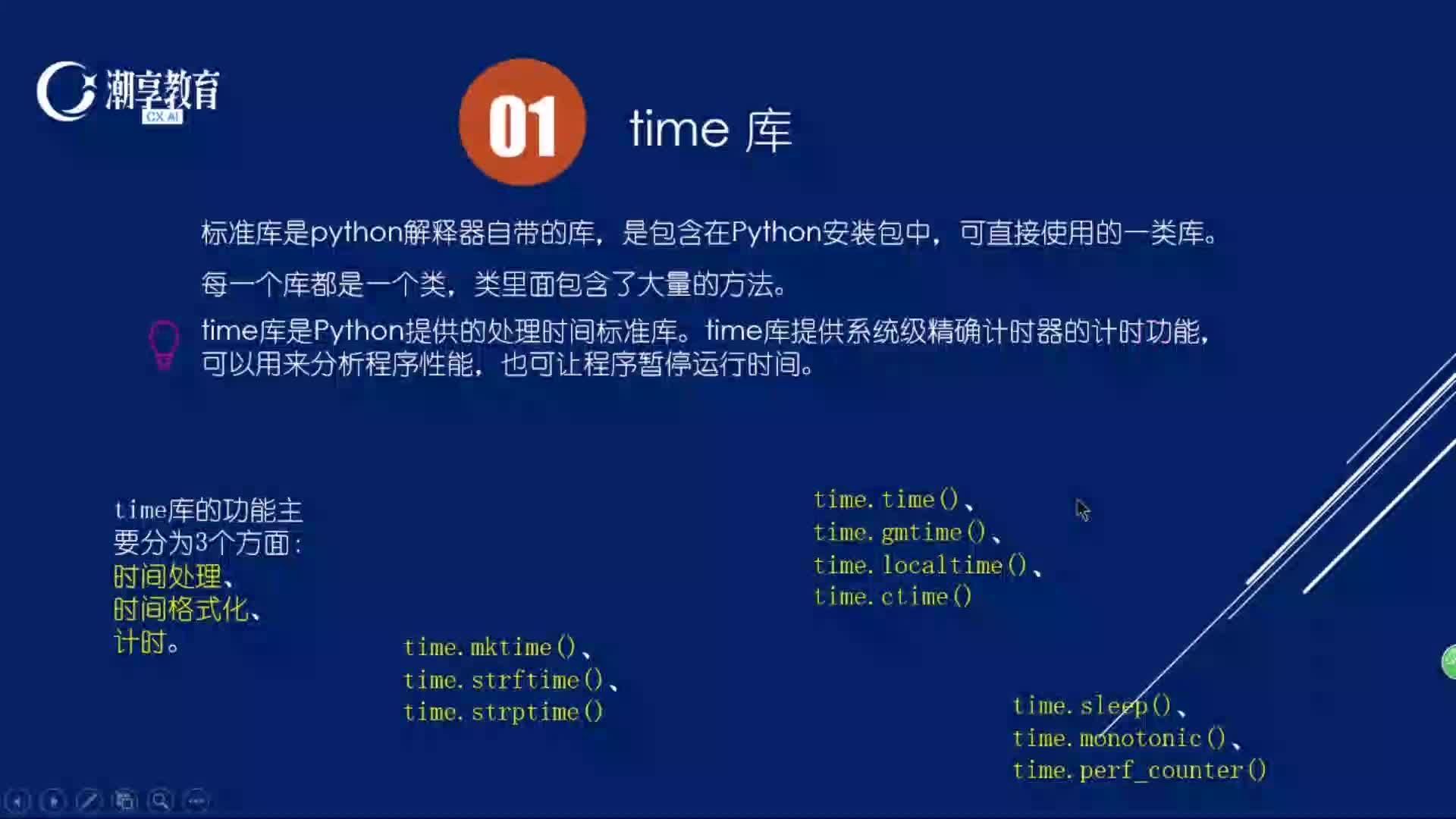 潮享教育
CX AI

01 time 库

标准库是python解释器自带的库，是包含在Python安装包中，可直接使用的一类库。

每一个库都是一个类，类里面包含了大量的方法。

time库是Python提供的处理时间标准库。time库提供系统级精确计时器的计时功能，可以用来分析程序性能，也可让程序暂停运行时间。

time库的功能主要分为3个方面：
时间处理、
时间格式化、
计时。

time.time()、
time.gmtime()、
time.localtime()、
time.ctime()

time.mktime()、
time.strftime()、
time.strptime()

time.sleep()、
time.monotonic()、
time.perf_counter()